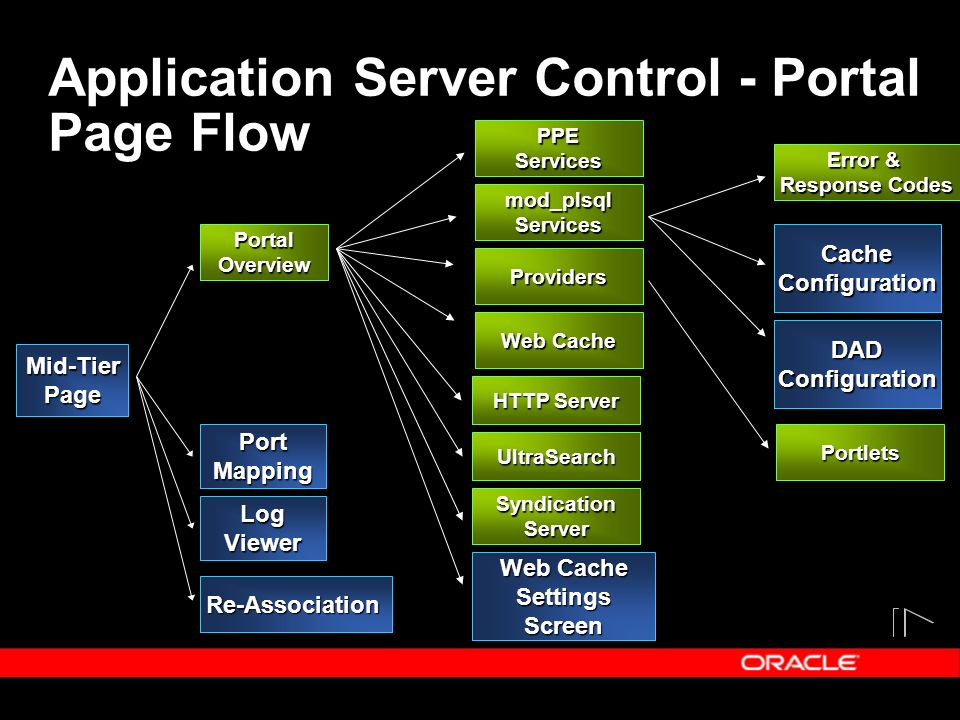 Application Server Control - Portal Page Flow

Mid-Tier Page

Portal Overview

Port Mapping

Log Viewer

Re-Association

PPE Services

mod_plsql Services

Providers

Web Cache

HTTP Server

UltraSearch

Syndication Server

Web Cache Settings Screen

Error & Response Codes

Cache Configuration

DAD Configuration

Portlets

ORACLE